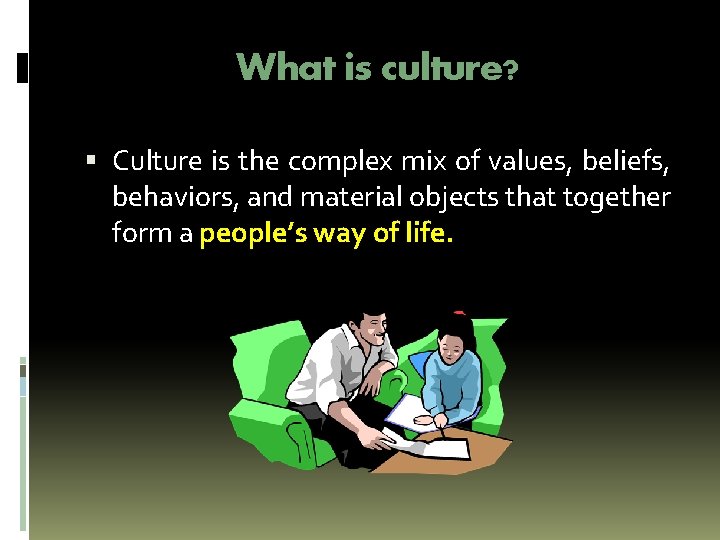 What is culture?

▪ Culture is the complex mix of values, beliefs, behaviors, and material objects that together form a people's way of life.